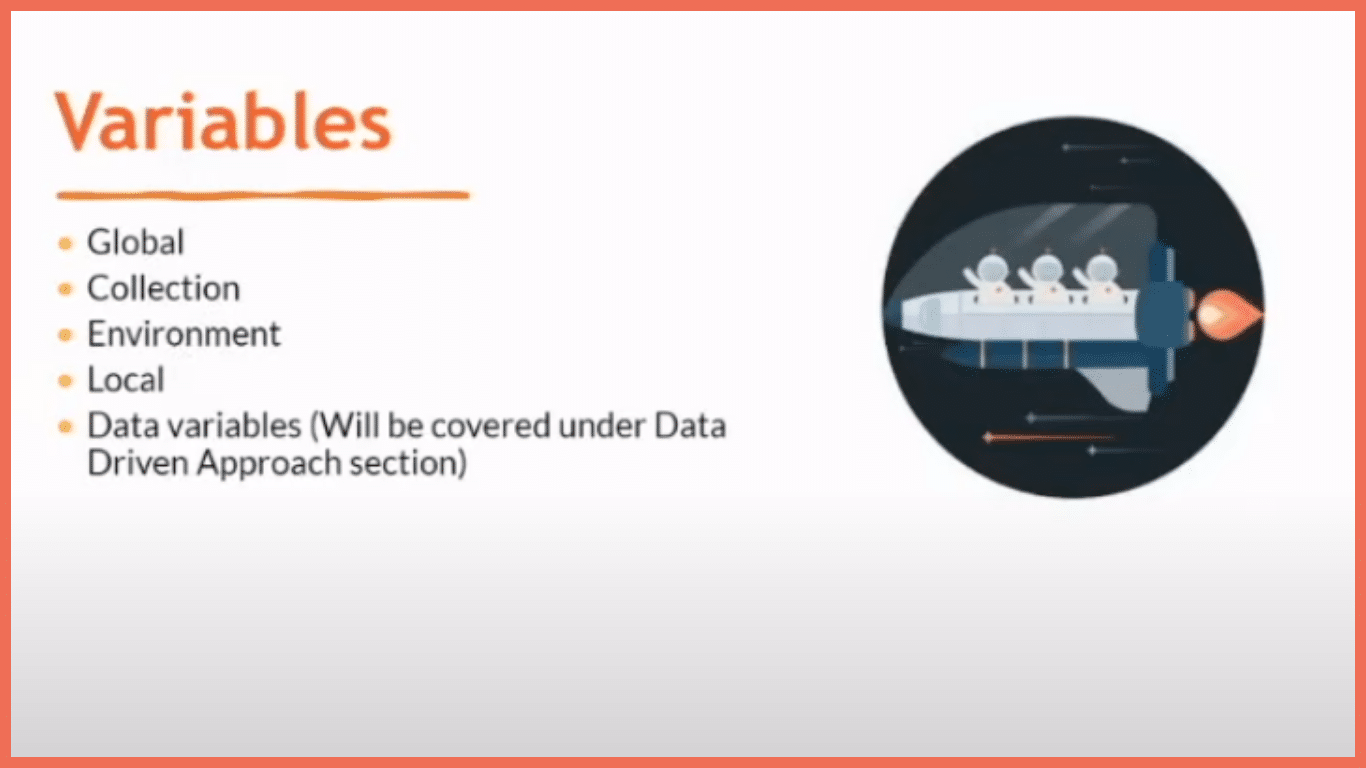 Variables

- Global
- Collection
- Environment
- Local
- Data variables (Will be covered under Data Driven Approach section)